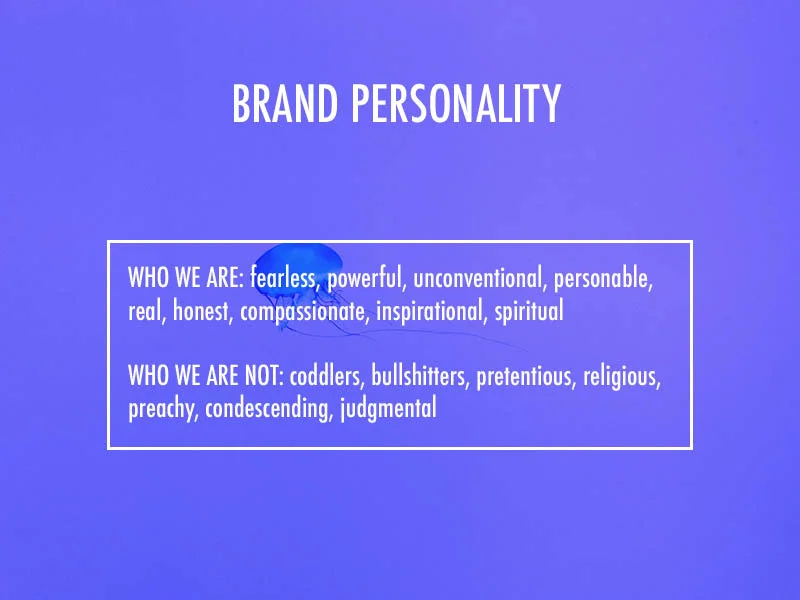 BRAND PERSONALITY

WHO WE ARE: fearless, powerful, unconventional, personable, real, honest, compassionate, inspirational, spiritual

WHO WE ARE NOT: coddlers, bullshitters, pretentious, religious, preachy, condescending, judgmental